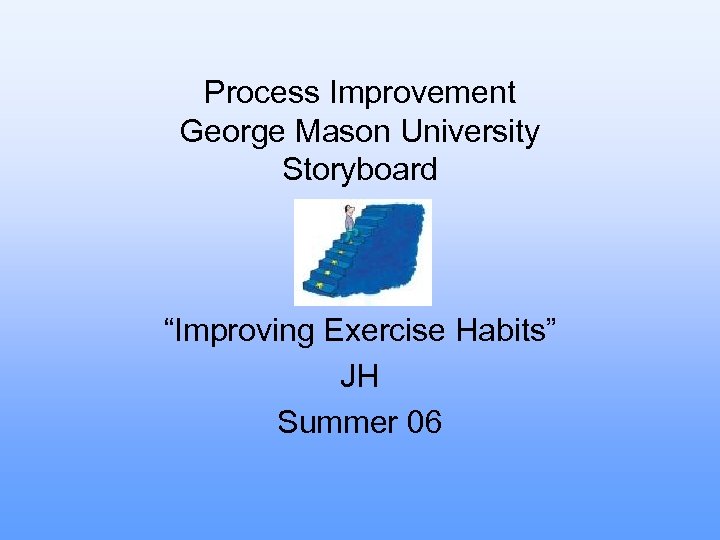 Process Improvement
George Mason University
Storyboard

“Improving Exercise Habits”

JH

Summer 06